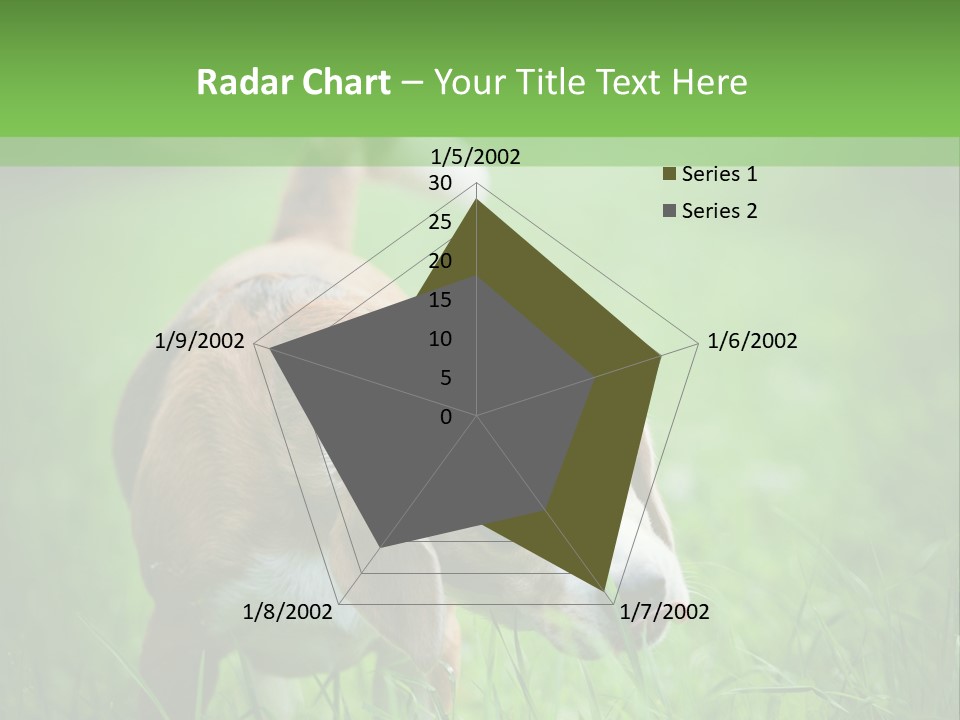 Radar Chart – Your Title Text Here

1/5/2002
30
25
20
15
10
5
0
1/6/2002
1/7/2002
1/8/2002
1/9/2002

Series 1
Series 2